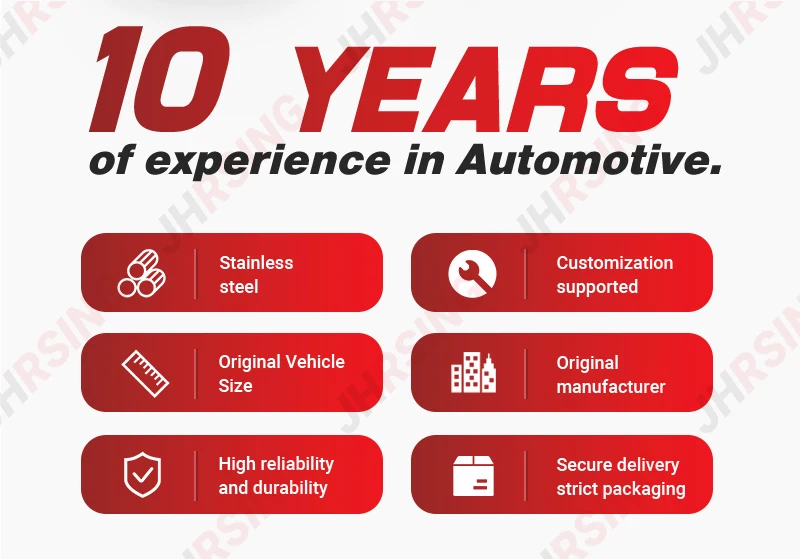 10 YEARS
of experience in Automotive.

Stainless steel

Customization supported

Original Vehicle Size

Original manufacturer

High reliability and durability

Secure delivery strict packaging

JHRSING